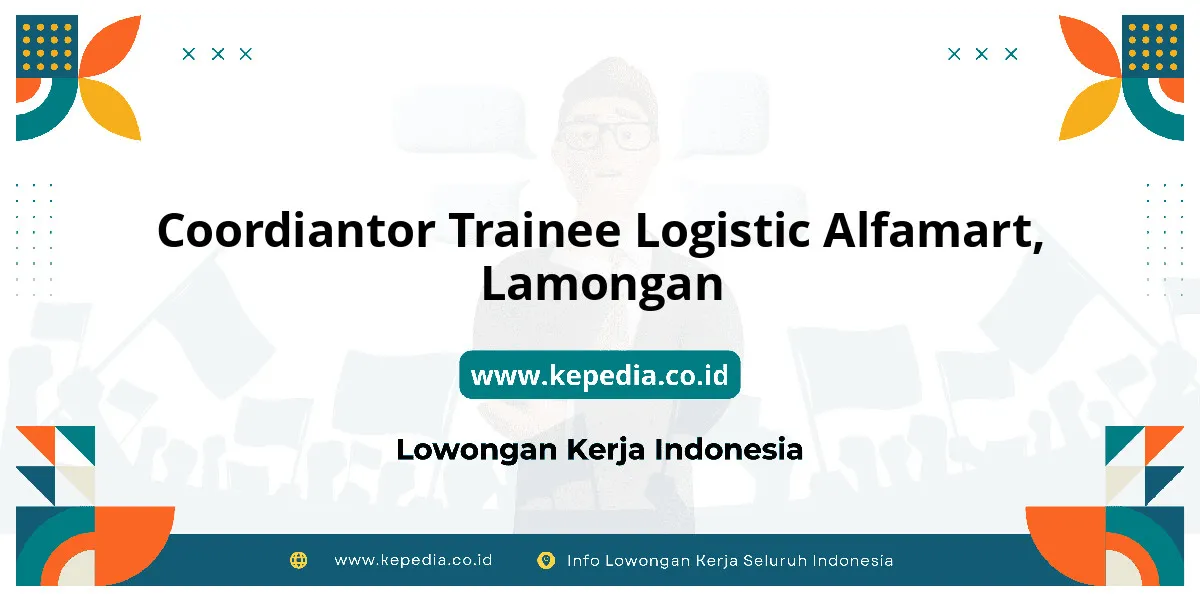 Coordiantor Trainee Logistic Alfamart, Lamongan

www.kepedia.co.id

Lowongan Kerja Indonesia

www.kepedia.co.id Info Lowongan Kerja Seluruh Indonesia